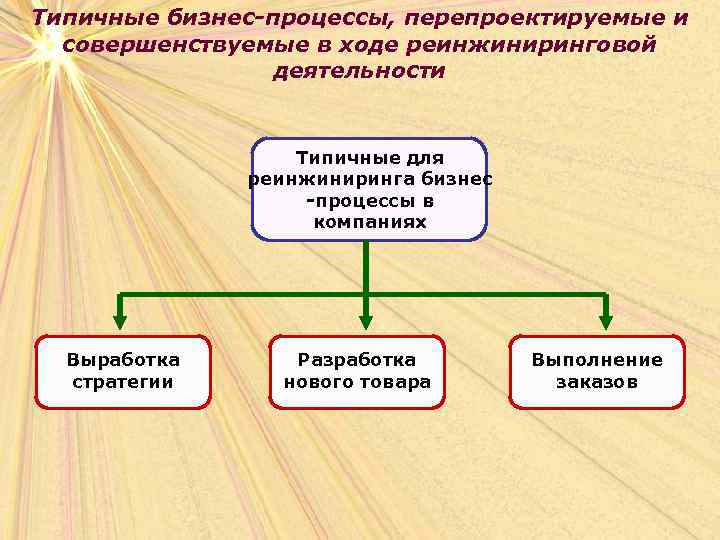 Типичные бизнес-процессы, перепроектируемые и совершенствуемые в ходе реинжиниринговой деятельности

Типичные для реинжиниринга бизнес -процессы в компаниях

Выработка стратегии

Разработка нового товара

Выполнение заказов